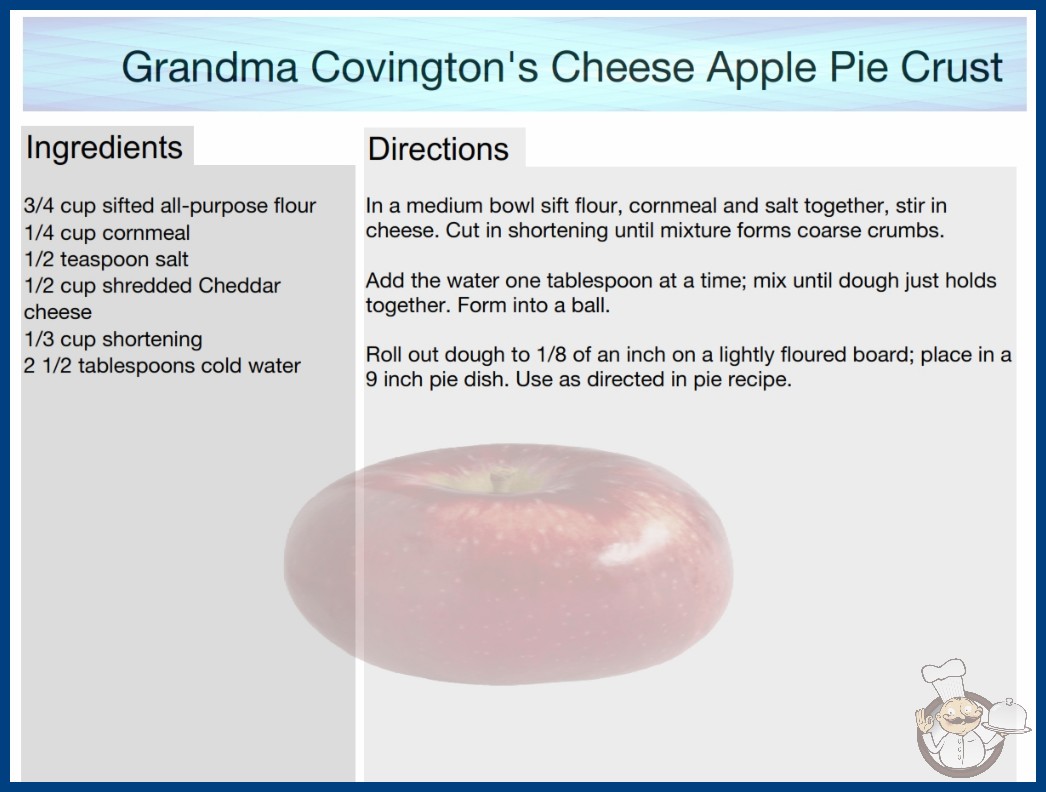 Grandma Covington's Cheese Apple Pie Crust

Ingredients

3/4 cup sifted all-purpose flour
1/4 cup cornmeal
1/2 teaspoon salt
1/2 cup shredded Cheddar cheese
1/3 cup shortening
2 1/2 tablespoons cold water

Directions

In a medium bowl sift flour, cornmeal and salt together, stir in cheese. Cut in shortening until mixture forms coarse crumbs.

Add the water one tablespoon at a time; mix until dough just holds together. Form into a ball.

Roll out dough to 1/8 of an inch on a lightly floured board; place in a 9 inch pie dish. Use as directed in pie recipe.